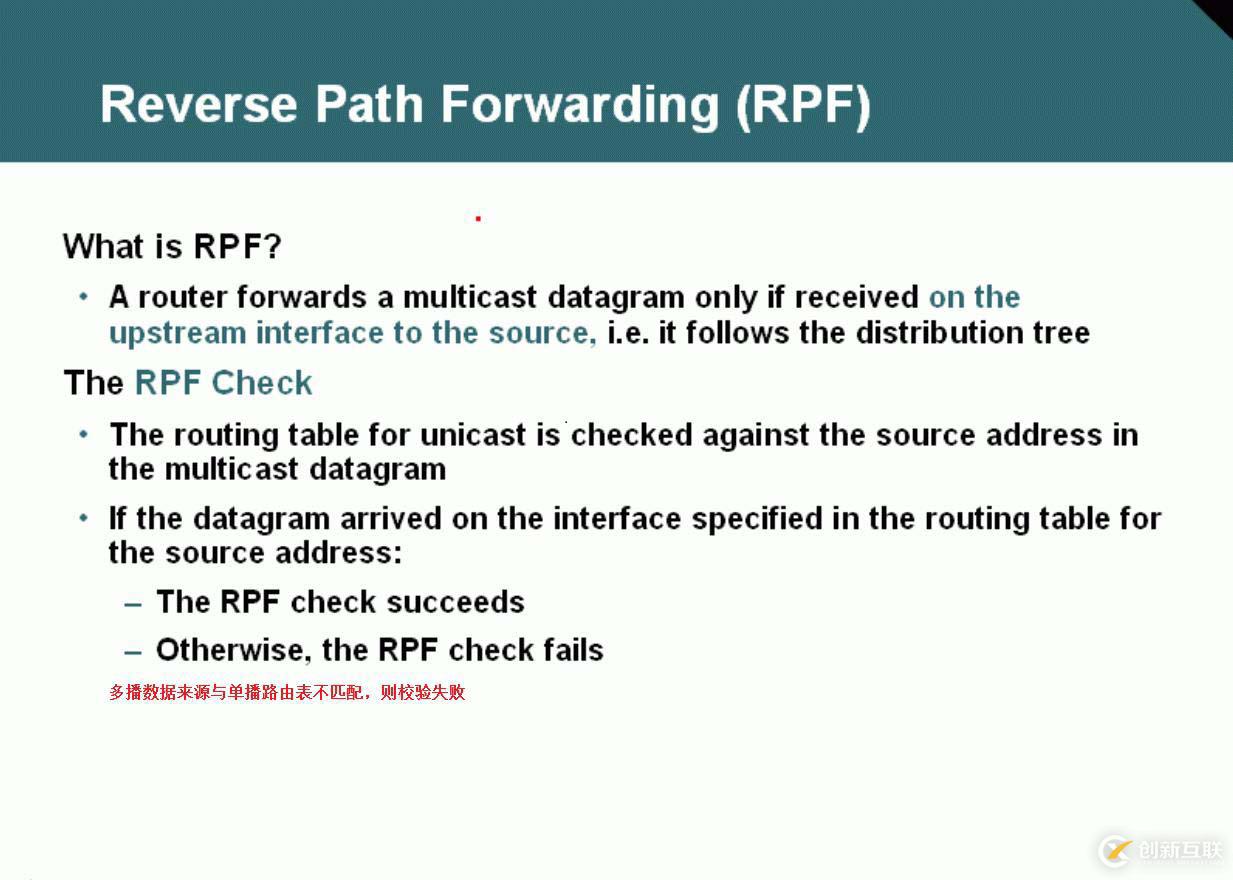 Reverse Path Forwarding (RPF)

What is RPF?

• A router forwards a multicast datagram only if received on the upstream interface to the source, i.e. it follows the distribution tree

The RPF Check

• The routing table for unicast is checked against the source address in the multicast datagram

• If the datagram arrived on the interface specified in the routing table for the source address:

– The RPF check succeeds

– Otherwise, the RPF check fails

多播数据来源与单播路由表不匹配，则校验失败

创新互联